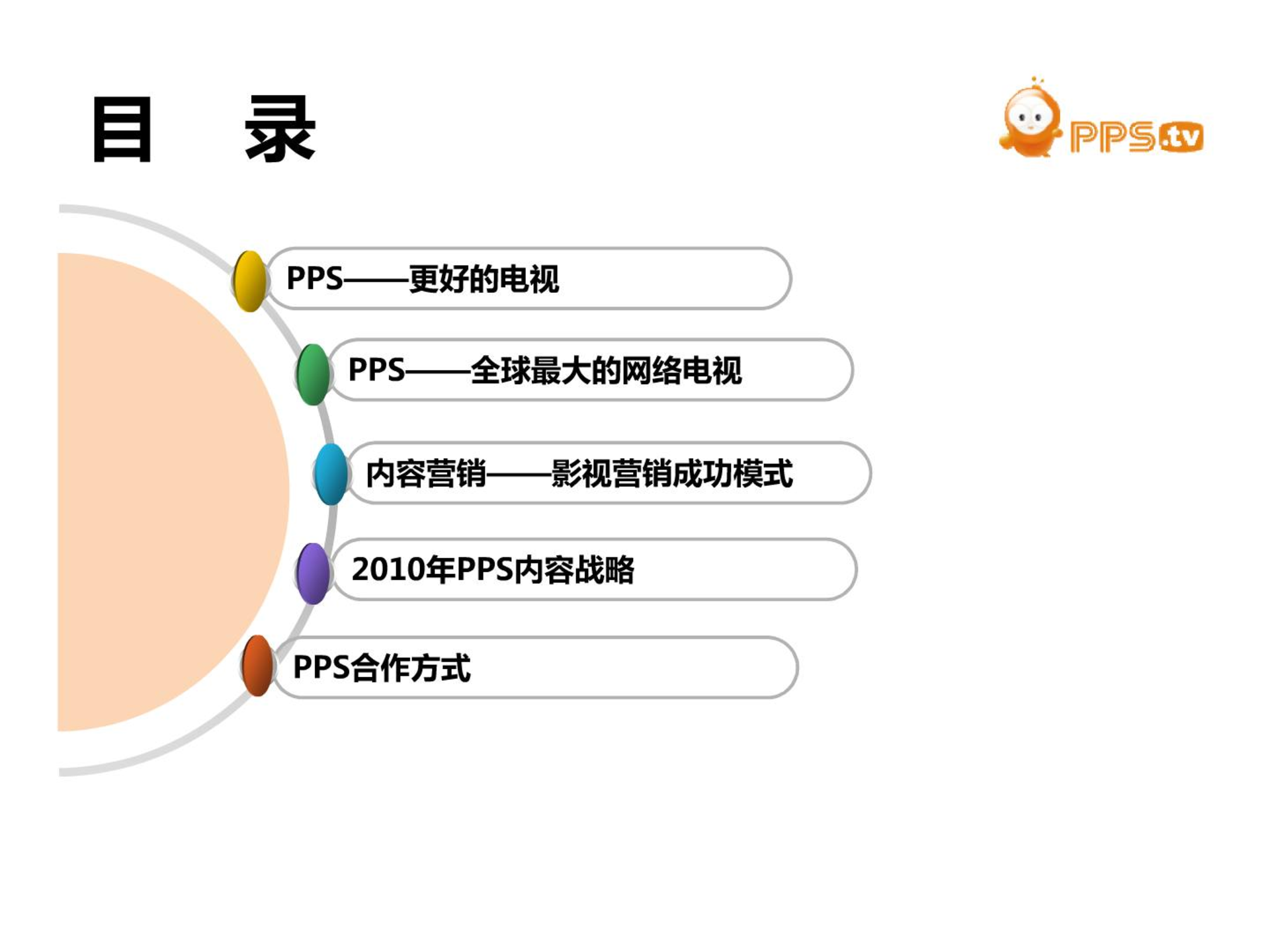 目 录

PPS.tv

PPS——更好的电视

PPS——全球最大的网络电视

内容营销——影视营销成功模式

2010年PPS内容战略

PPS合作方式